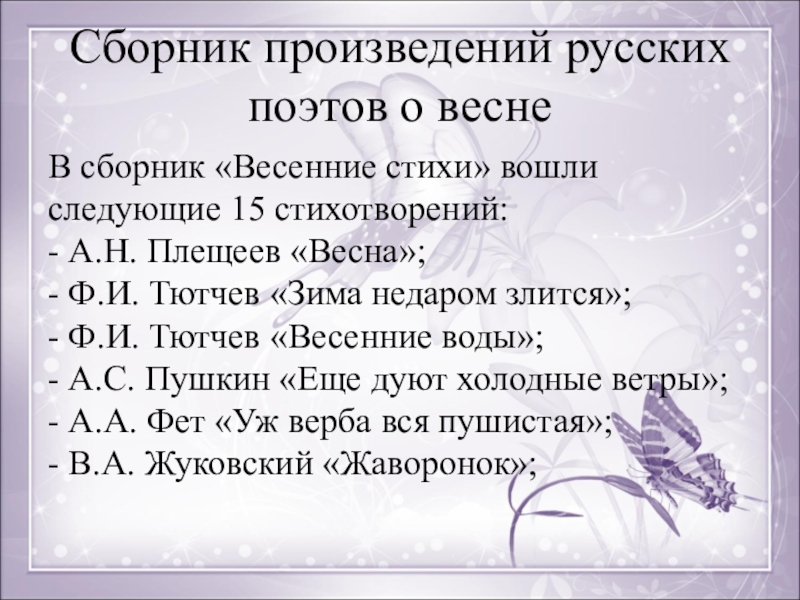 Сборник произведений русских поэтов о весне

В сборник «Весенние стихи» вошли следующие 15 стихотворений:
- А.Н. Плещеев «Весна»;
- Ф.И. Тютчев «Зима недаром злится»;
- Ф.И. Тютчев «Весенние воды»;
- А.С. Пушкин «Еще дуют холодные ветры»;
- А.А. Фет «Уж верба вся пушистая»;
- В.А. Жуковский «Жаворонок»;